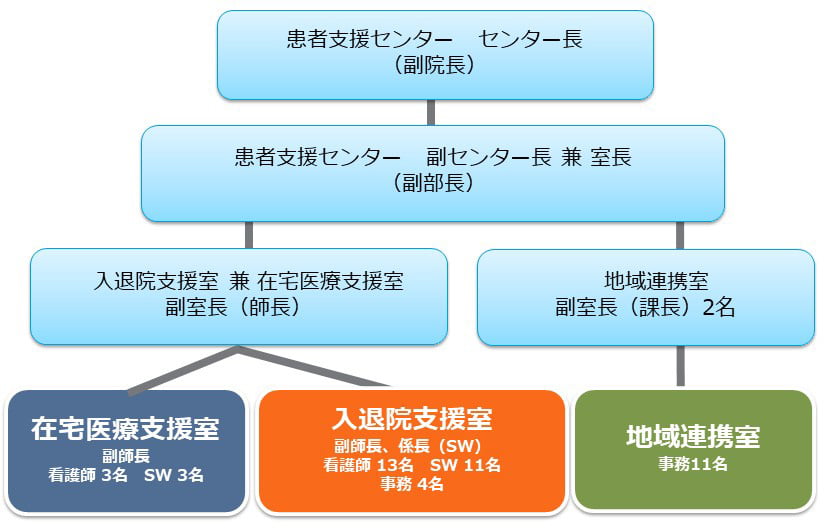 患者支援センター　センター長
（副院長）

患者支援センター　副センター長 兼 室長
（副部長）

入退院支援室 兼 在宅医療支援室
副室長（師長）

地域連携室
副室長（課長）2名

在宅医療支援室
副師長
看護師 3名　SW 3名

入退院支援室
副師長、係長（SW）
看護師 13名　SW 11名
事務 4名

地域連携室
事務11名